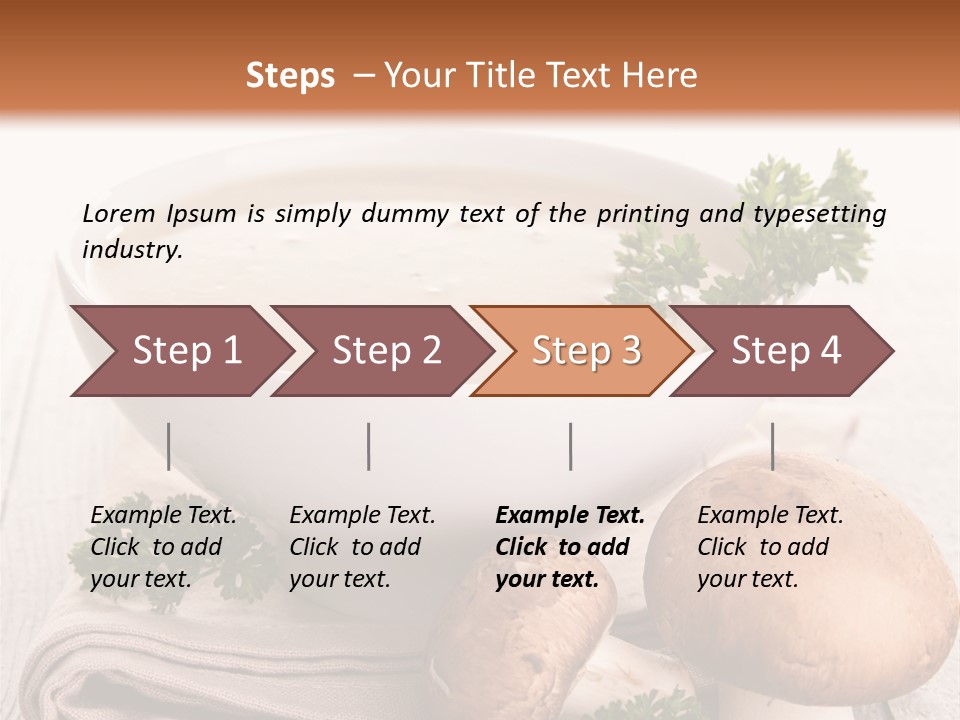 Steps – Your Title Text Here

Lorem Ipsum is simply dummy text of the printing and typesetting industry.

Step 1

Step 2

Step 3

Step 4

Example Text. Click to add your text.

Example Text. Click to add your text.

Example Text. Click to add your text.

Example Text. Click to add your text.